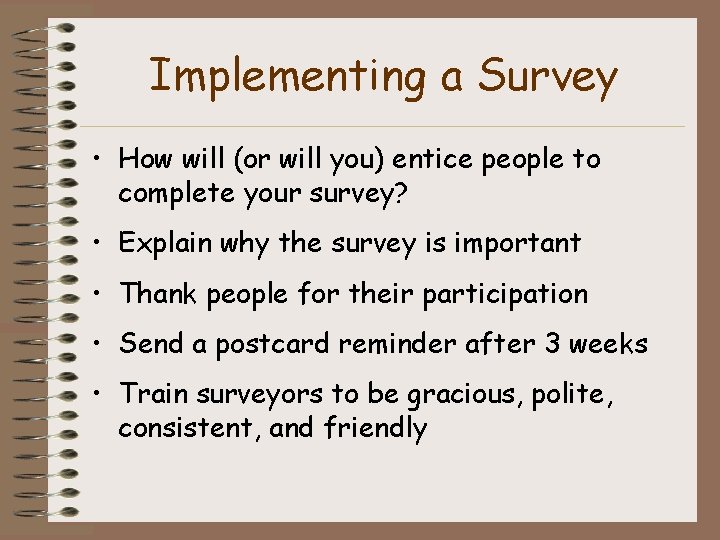 Implementing a Survey

• How will (or will you) entice people to complete your survey?
• Explain why the survey is important
• Thank people for their participation
• Send a postcard reminder after 3 weeks
• Train surveyors to be gracious, polite, consistent, and friendly